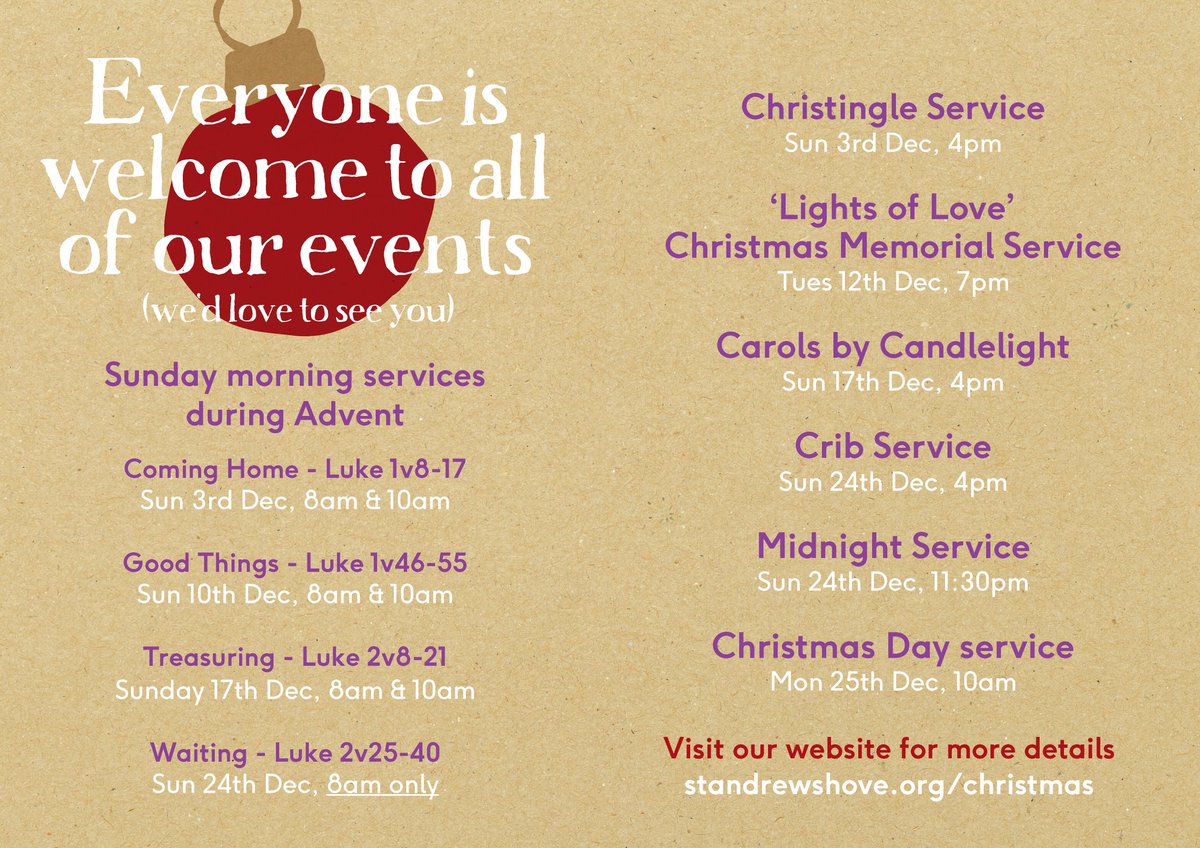 Everyone is welcome to all of our events
(we'd love to see you)

Sunday morning services during Advent

Coming Home - Luke 1v8-17
Sun 3rd Dec, 8am & 10am

Good Things - Luke 1v46-55
Sun 10th Dec, 8am & 10am

Treasuring - Luke 2v8-21
Sunday 17th Dec, 8am & 10am

Waiting - Luke 2v25-40
Sun 24th Dec, 8am only

Christingle Service
Sun 3rd Dec, 4pm

'Lights of Love'
Christmas Memorial Service
Tues 12th Dec, 7pm

Carols by Candlelight
Sun 17th Dec, 4pm

Crib Service
Sun 24th Dec, 4pm

Midnight Service
Sun 24th Dec, 11:30pm

Christmas Day service
Mon 25th Dec, 10am

Visit our website for more details
standrewshove.org/christmas